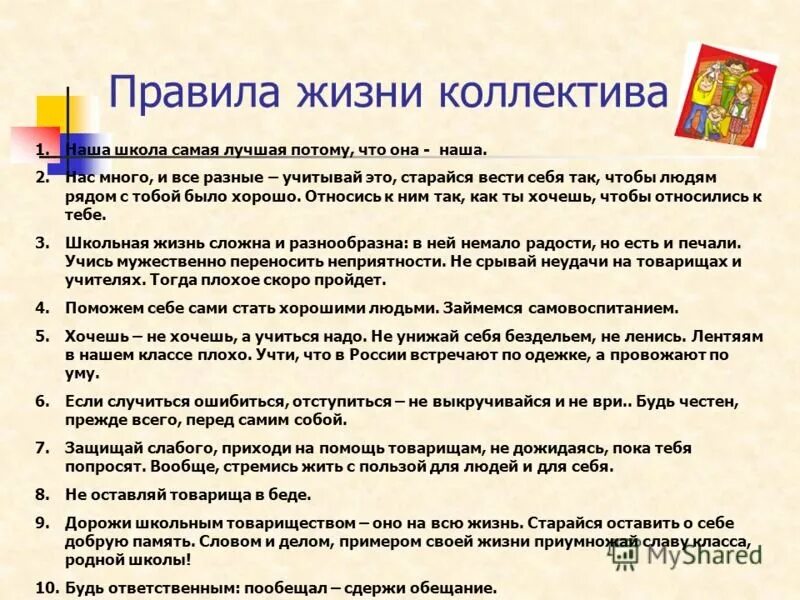 Правила жизни коллектива

1. Наша школа самая лучшая потому, что она - наша.
2. Нас много, и все разные – учитывай это, старайся вести себя так, чтобы людям рядом с тобой было хорошо. Относись к ним так, как ты хочешь, чтобы относились к тебе.
3. Школьная жизнь сложна и разнообразна: в ней немало радости, но есть и печали. Учись мужественно переносить неприятности. Не срывай неудачи на товарищах и учителях. Тогда плохое скоро пройдет.
4. Поможем себе сами стать хорошими людьми. Займемся самовоспитанием.
5. Хочешь – не хочешь, а учиться надо. Не унижай себя бездельем, не ленись. Лентяям в нашем классе плохо. Учти, что в России встречают по одежке, а провожают по уму.
6. Если случиться ошибиться, отступиться – не выкручивайся и не ври.. Будь честен, прежде всего, перед самим собой.
7. Защищай слабого, приходи на помощь товарищам, не дожидаясь, пока тебя попросят. Вообще, стремись жить с пользой для людей и для себя.
8. Не оставляй товарища в беде.
9. Дорожи школьным товариществом – оно на всю жизнь. Старайся оставить о себе добрую память. Словом и делом, примером своей жизни приумножай славу класса, родной школы!
10. Будь ответственным: пообещал – сдержи обещание.

MyShared